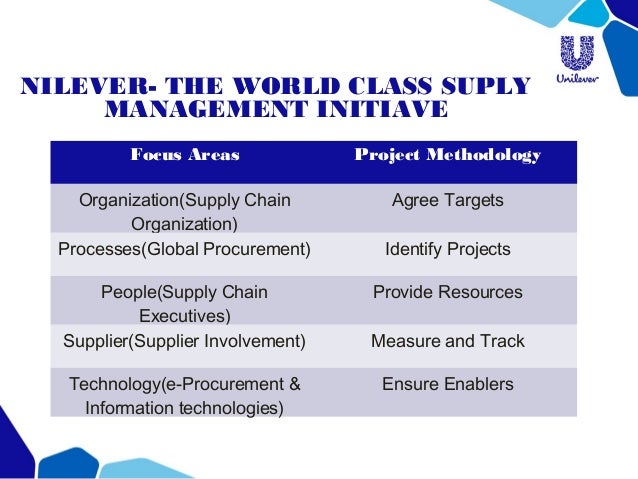 Unilever

NILEVER- THE WORLD CLASS SUPLY MANAGEMENT INITIAVE

| Focus Areas | Project Methodology |
|---|---|
| Organization(Supply Chain Organization) | Agree Targets |
| Processes(Global Procurement) | Identify Projects |
| People(Supply Chain Executives) | Provide Resources |
| Supplier(Supplier Involvement) | Measure and Track |
| Technology(e-Procurement & Information technologies) | Ensure Enablers |